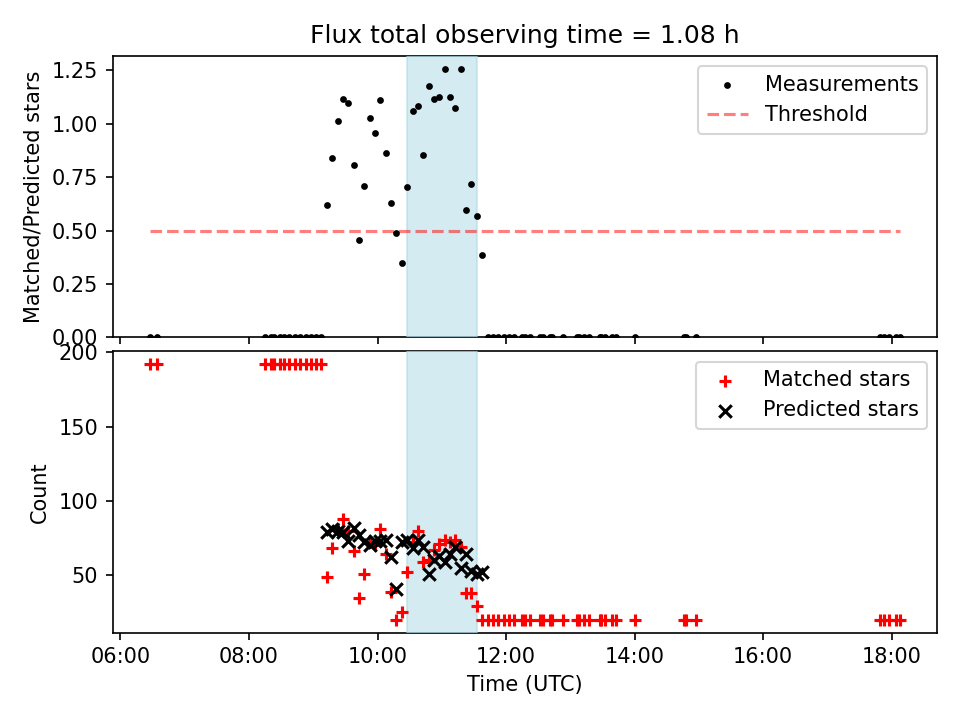 Flux total observing time = 1.08 h

Matched/Predicted stars

1.25
1.00
0.75
0.50
0.25
0.00

Measurements
Threshold

Count

200
150
100
50

Matched stars
Predicted stars

06:00
08:00
10:00
12:00
14:00
16:00
18:00

Time (UTC)